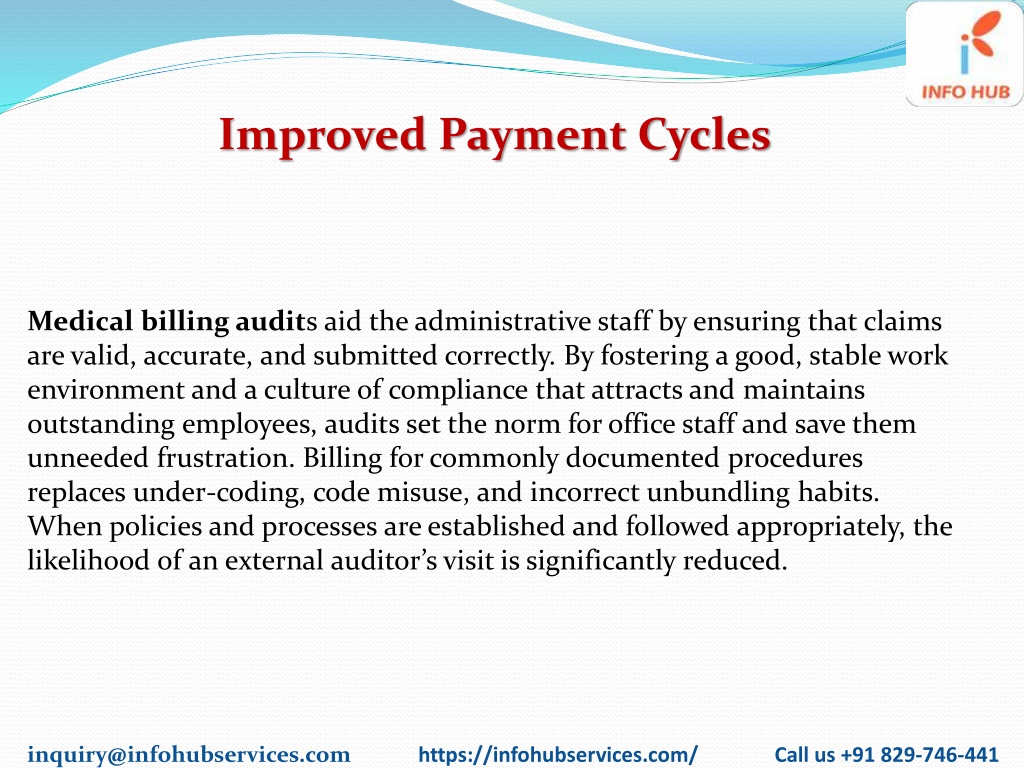 INFO HUB

Improved Payment Cycles

Medical billing audits aid the administrative staff by ensuring that claims are valid, accurate, and submitted correctly. By fostering a good, stable work environment and a culture of compliance that attracts and maintains outstanding employees, audits set the norm for office staff and save them unneeded frustration. Billing for commonly documented procedures replaces under-coding, code misuse, and incorrect unbundling habits. When policies and processes are established and followed appropriately, the likelihood of an external auditor's visit is significantly reduced.

inquiry@infohubservices.com https://infohubservices.com/ Call us +91 829-746-441